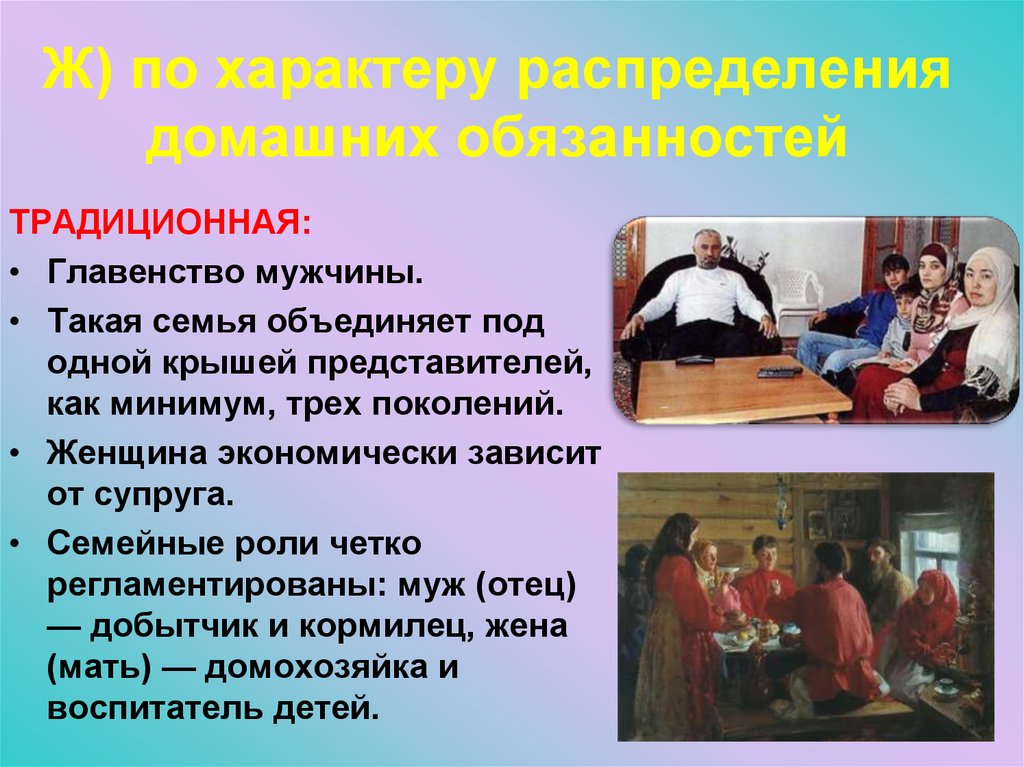 Ж) по характеру распределения домашних обязанностей

ТРАДИЦИОННАЯ:

• Главенство мужчины.

• Такая семья объединяет под одной крышей представителей, как минимум, трех поколений.

• Женщина экономически зависит от супруга.

• Семейные роли четко регламентированы: муж (отец) — добытчик и кормилец, жена (мать) — домохозяйка и воспитатель детей.